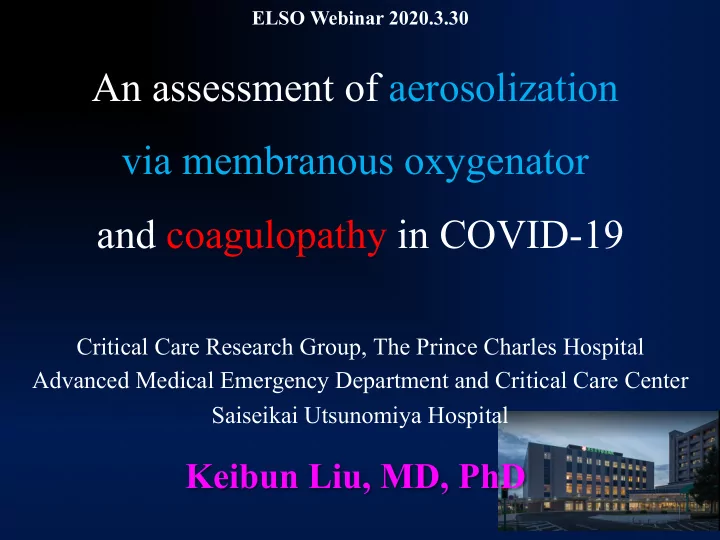 ELSO Webinar 2020.3.30

An assessment of aerosolization via membranous oxygenator and coagulopathy in COVID-19

Critical Care Research Group, The Prince Charles Hospital
Advanced Medical Emergency Department and Critical Care Center
Saiseikai Utsunomiya Hospital

Keibun Liu, MD, PhD